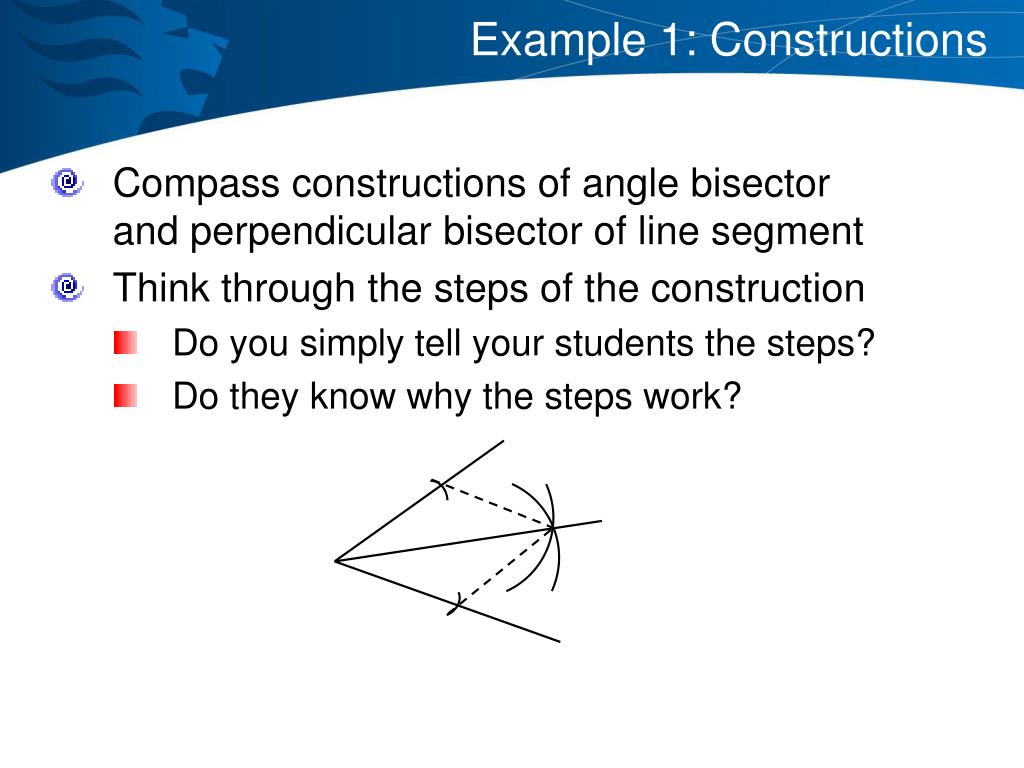 Example 1: Constructions

Compass constructions of angle bisector and perpendicular bisector of line segment

Think through the steps of the construction

Do you simply tell your students the steps?

Do they know why the steps work?